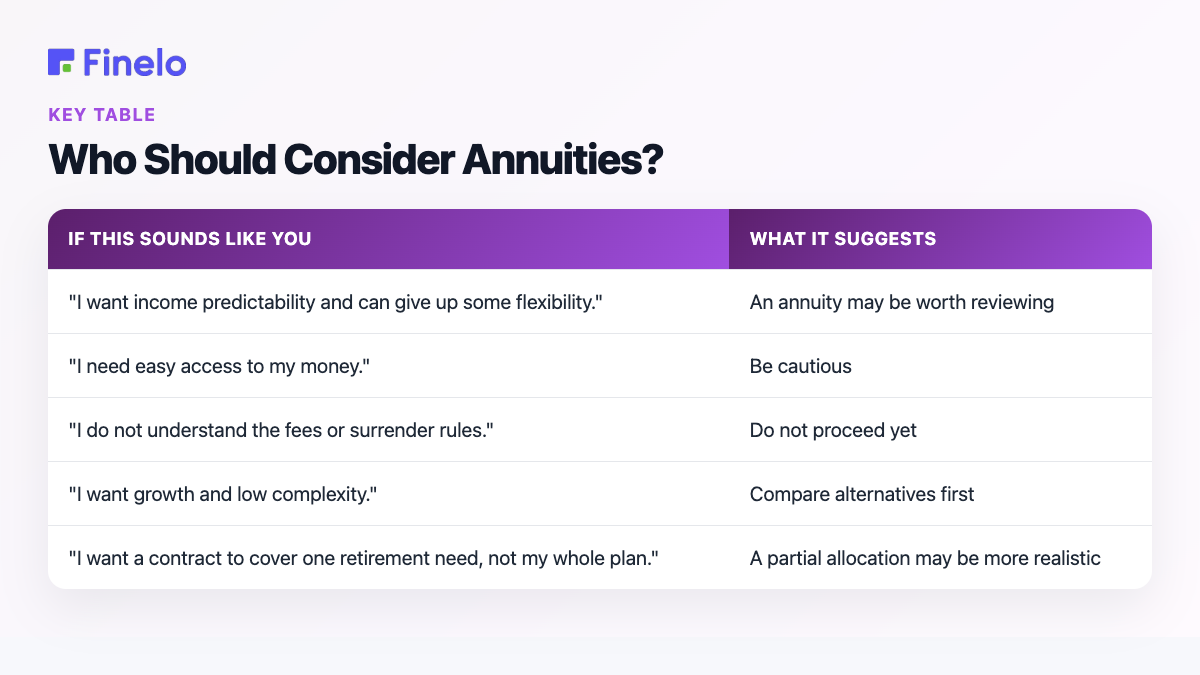 Finelo

KEY TABLE

Who Should Consider Annuities?

| IF THIS SOUNDS LIKE YOU | WHAT IT SUGGESTS |
|---|---|
| "I want income predictability and can give up some flexibility." | An annuity may be worth reviewing |
| "I need easy access to my money." | Be cautious |
| "I do not understand the fees or surrender rules." | Do not proceed yet |
| "I want growth and low complexity." | Compare alternatives first |
| "I want a contract to cover one retirement need, not my whole plan." | A partial allocation may be more realistic |